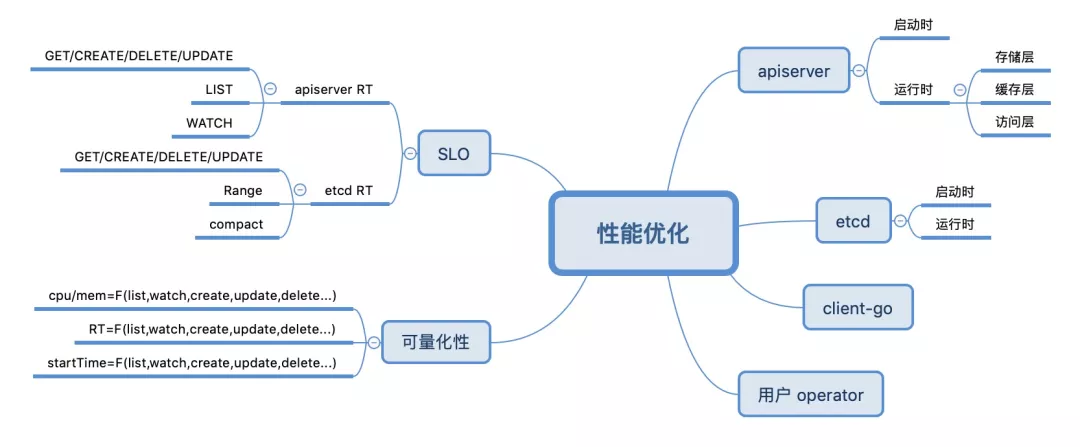 性能优化

SLO

apiserver RT

GET/CREATE/DELETE/UPDATE

LIST

WATCH

etcd RT

GET/CREATE/DELETE/UPDATE

Range

compact

可量化性

cpu/mem=F(list,watch,create,update,delete...)

RT=F(list,watch,create,update,delete...)

startTime=F(list,watch,create,update,delete...)

apiserver

启动时

运行时

存储层

缓存层

访问层

etcd

启动时

运行时

client-go

用户 operator